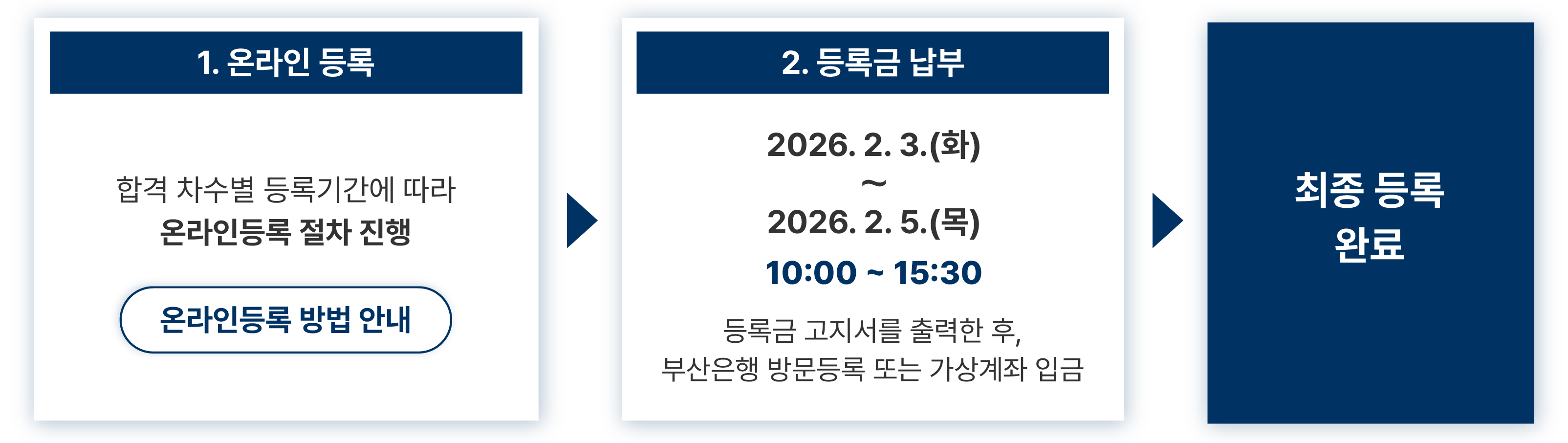 1. 온라인 등록

합격 차수별 등록기간에 따라
온라인등록 절차 진행

온라인등록 방법 안내

2. 등록금 납부

2026. 2. 3.(화)
~
2026. 2. 5.(목)
10:00 ~ 15:30

등록금 고지서를 출력한 후,
부산은행 방문등록 또는 가상계좌 입금

최종 등록
완료